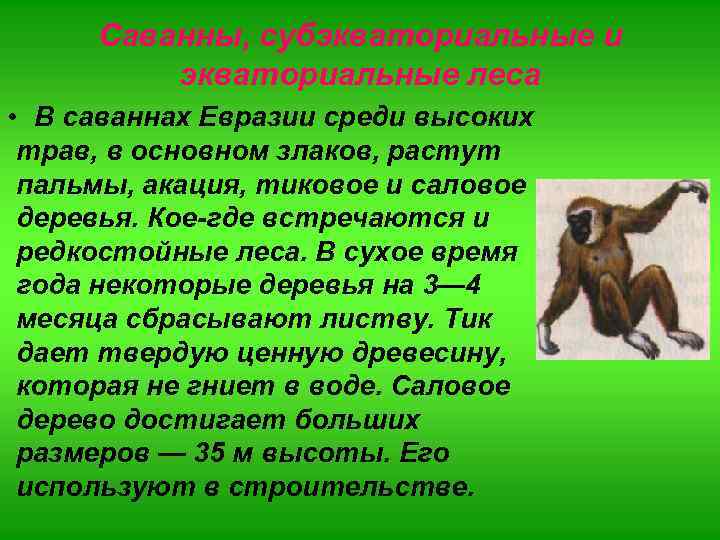 Саванны, субэкваториальные и экваториальные леса

• В саваннах Евразии среди высоких трав, в основном злаков, растут пальмы, акация, тиковое и саловое деревья. Кое-где встречаются и редкостойные леса. В сухое время года некоторые деревья на 3—4 месяца сбрасывают листву. Тик дает твердую ценную древесину, которая не гниет в воде. Саловое дерево достигает больших размеров — 35 м высоты. Его используют в строительстве.